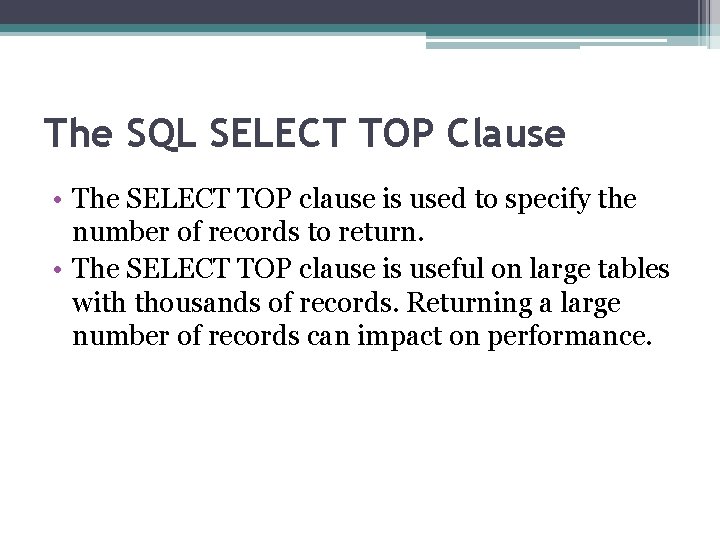 The SQL SELECT TOP Clause

• The SELECT TOP clause is used to specify the number of records to return.
• The SELECT TOP clause is useful on large tables with thousands of records. Returning a large number of records can impact on performance.